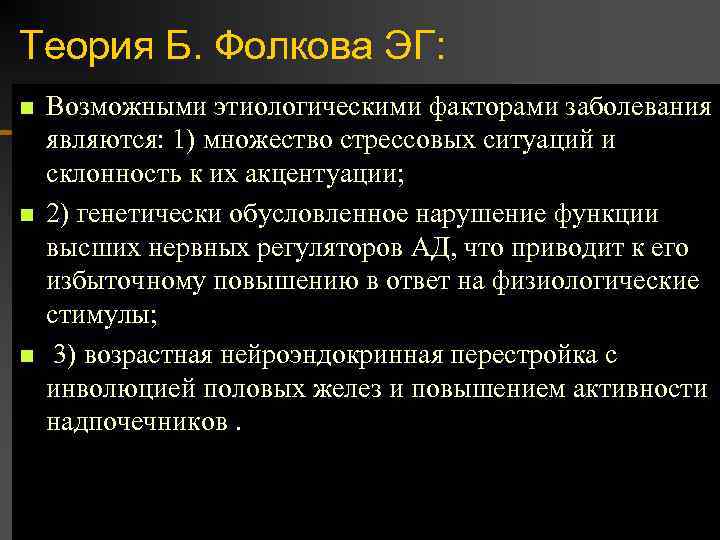 Теория Б. Фолкова ЭГ:

Возможными этиологическими факторами заболевания являются: 1) множество стрессовых ситуаций и склонность к их акцентуации;

2) генетически обусловленное нарушение функции высших нервных регуляторов АД, что приводит к его избыточному повышению в ответ на физиологические стимулы;

3) возрастная нейроэндокринная перестройка с инволюцией половых желез и повышением активности надпочечников .